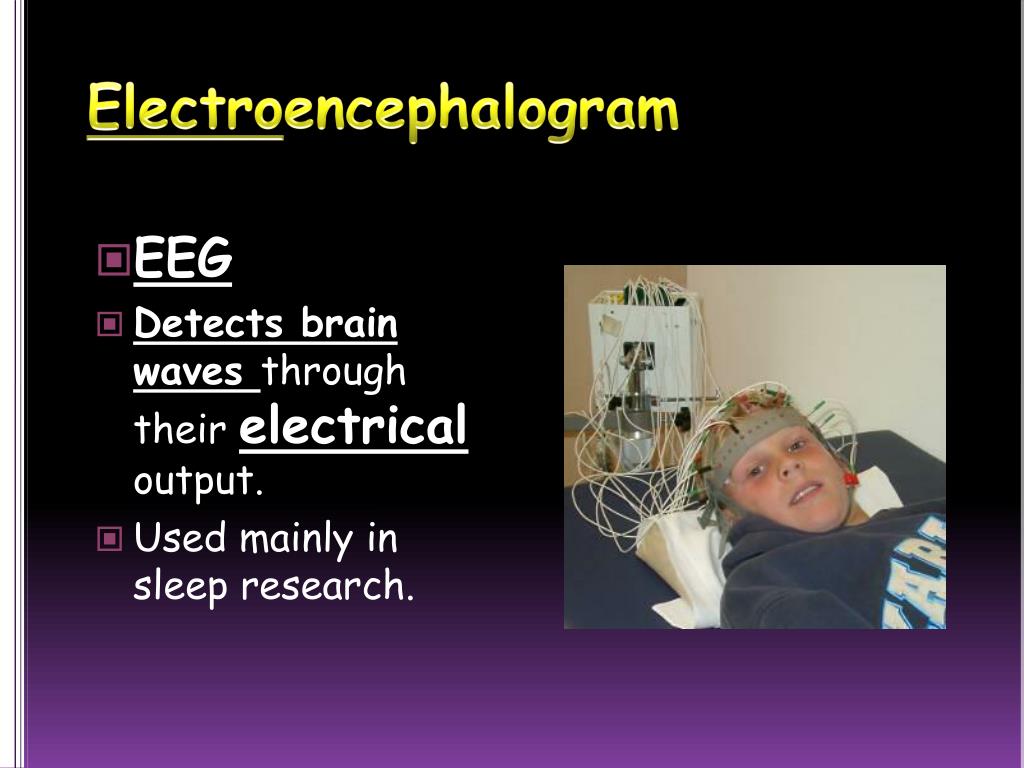 Electroencephalogram

EEG

Detects brain waves through their electrical output.

Used mainly in sleep research.